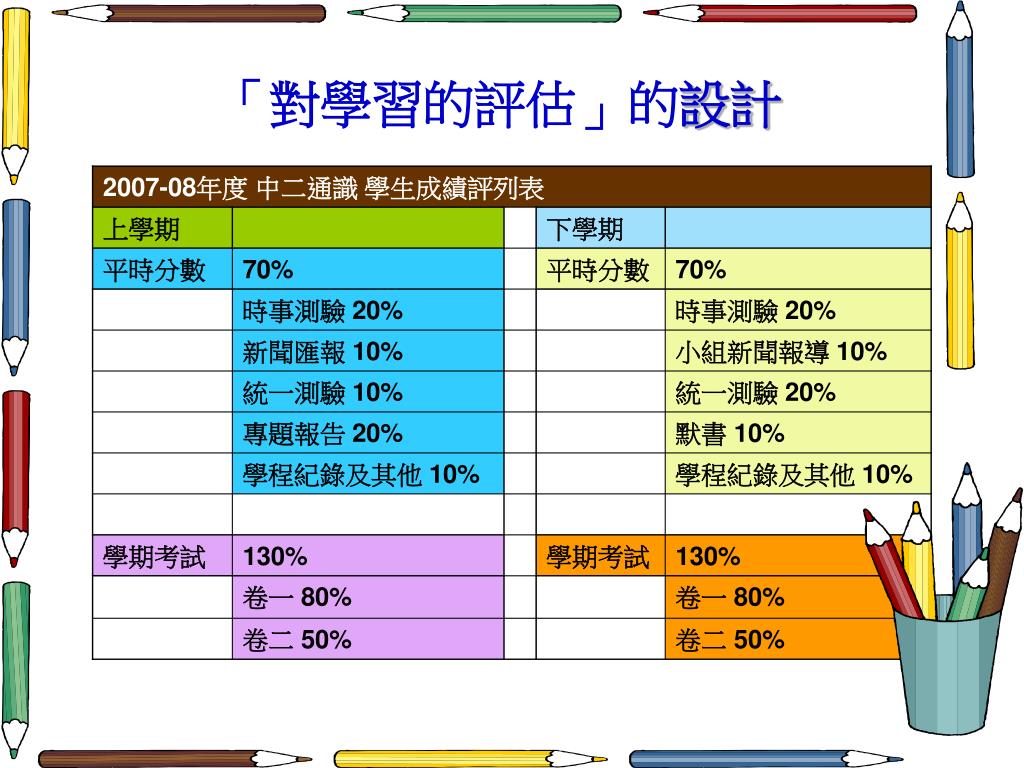 「對學習的評估」的設計

| 2007-08年度 中二通識 學生成績評列表 | | | | |
|---|---|---|---|---|
| 上學期 | | | 下學期 | |
| 平時分數 | 70% | | 平時分數 | 70% |
| | 時事測驗 20% | | | 時事測驗 20% |
| | 新聞匯報 10% | | | 小組新聞報導 10% |
| | 統一測驗 10% | | | 統一測驗 20% |
| | 專題報告 20% | | | 默書 10% |
| | 學程紀錄及其他 10% | | | 學程紀錄及其他 10% |
| | | | | |
| 學期考試 | 130% | | 學期考試 | 130% |
| | 卷一 80% | | | 卷一 80% |
| | 卷二 50% | | | 卷二 50% |